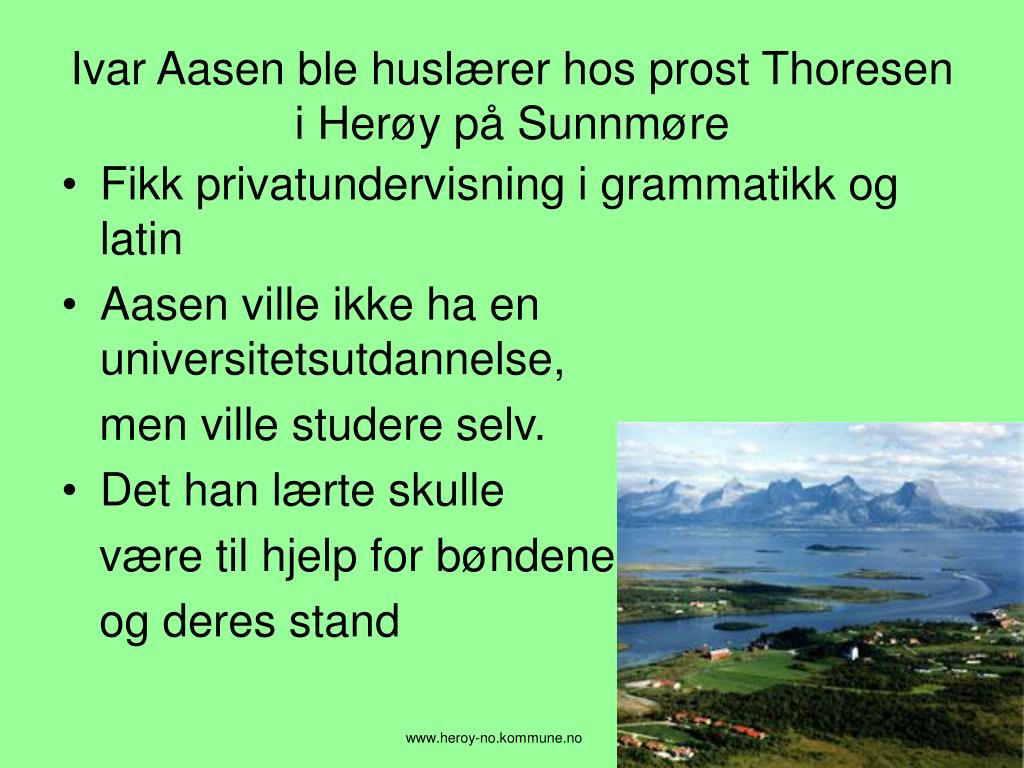 Ivar Aasen ble huslærer hos prost Thoresen i Herøy på Sunnmøre

• Fikk privatundervisning i grammatikk og latin
• Aasen ville ikke ha en universitetsutdannelse,
men ville studere selv.
• Det han lærte skulle
være til hjelp for bøndene
og deres stand

www.heroy-no.kommune.no